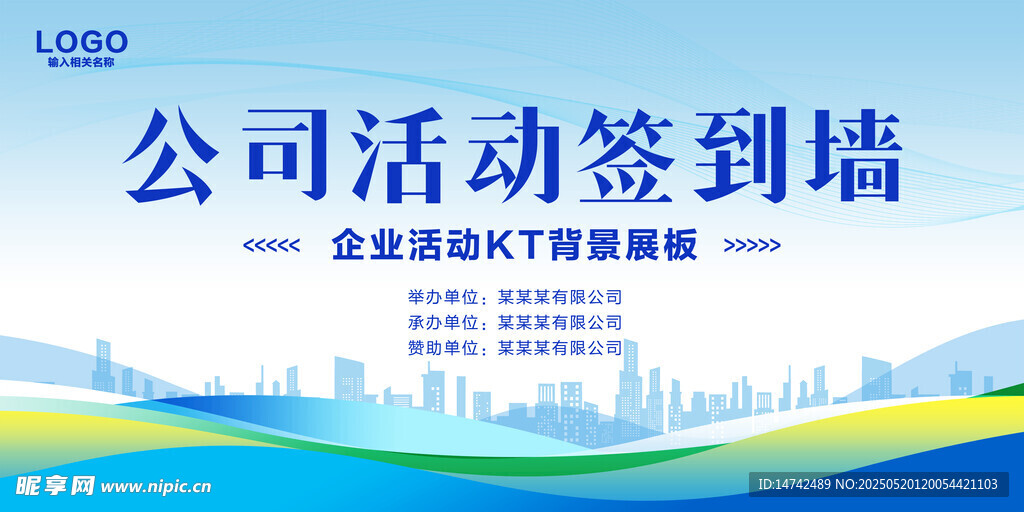 LOGO
输入相关名称

公司活动签到墙

<<<<< 企业活动KT背景展板 >>>>>

举办单位：某某某有限公司
承办单位：某某某有限公司
赞助单位：某某某有限公司

昵享网 www.nipic.cn

ID:14742489 NO:20250520120054421103